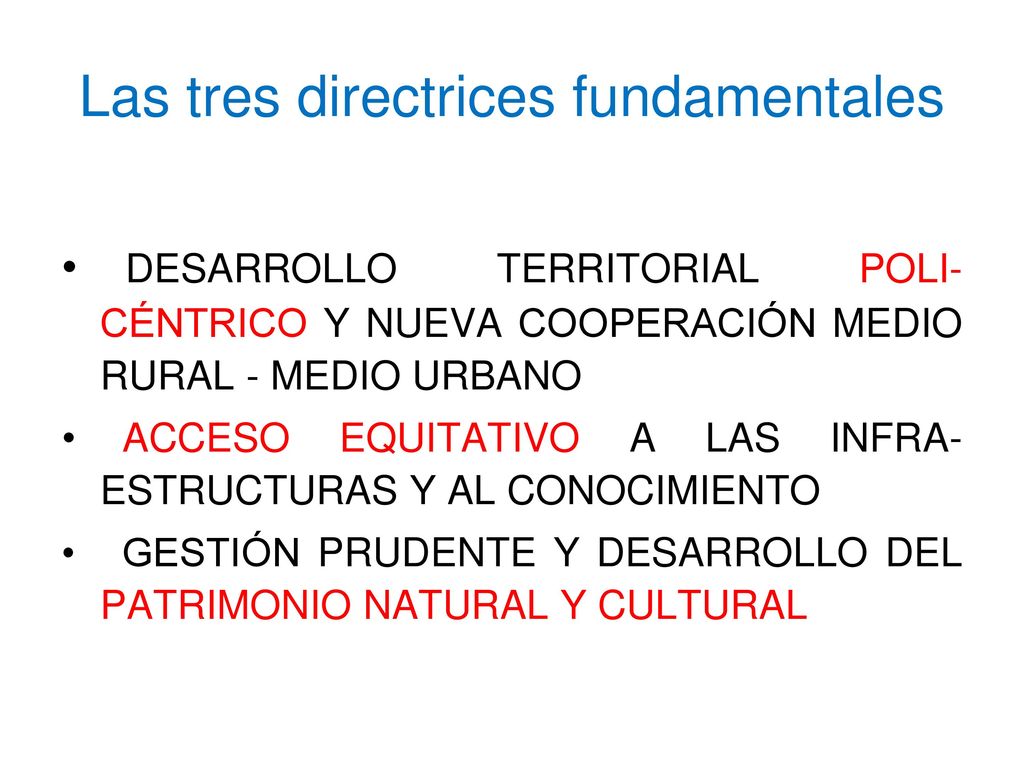 Las tres directrices fundamentales

• DESARROLLO TERRITORIAL POLICÉNTRICO Y NUEVA COOPERACIÓN MEDIO RURAL - MEDIO URBANO

• ACCESO EQUITATIVO A LAS INFRAESTRUCTURAS Y AL CONOCIMIENTO

• GESTIÓN PRUDENTE Y DESARROLLO DEL PATRIMONIO NATURAL Y CULTURAL